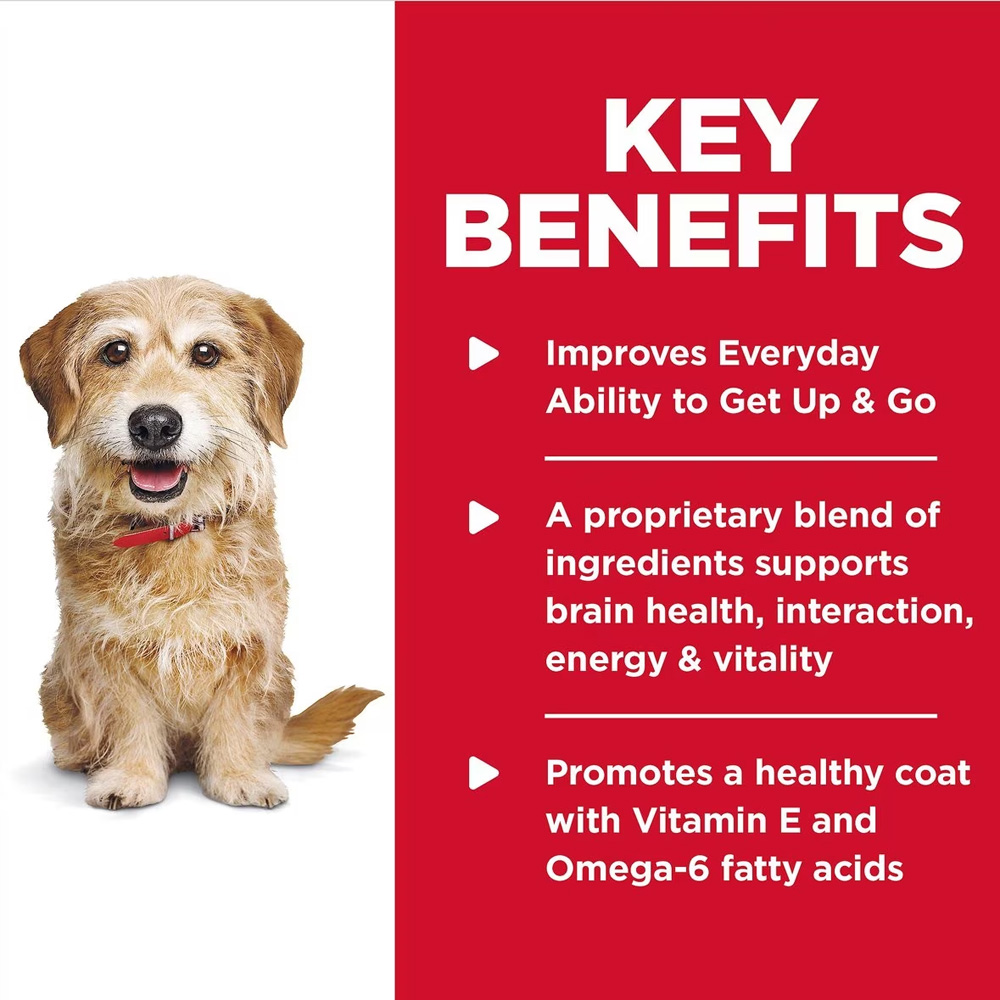 KEY BENEFITS

Improves Everyday Ability to Get Up & Go

A proprietary blend of ingredients supports brain health, interaction, energy & vitality

Promotes a healthy coat with Vitamin E and Omega-6 fatty acids